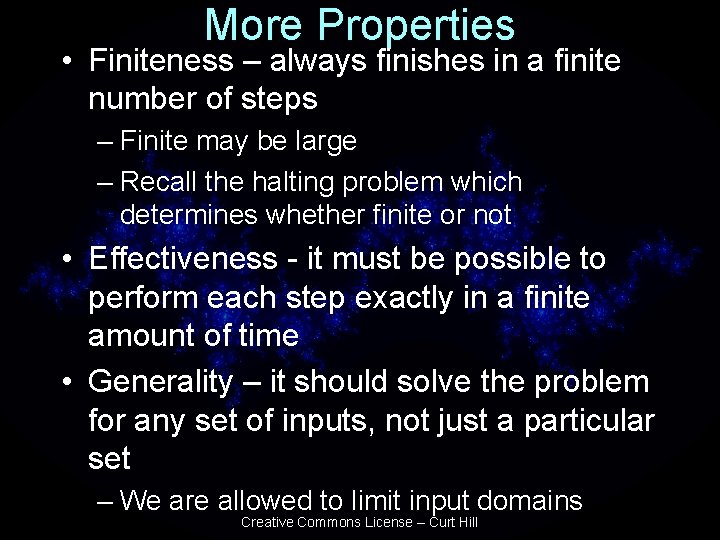 More Properties

• Finiteness – always finishes in a finite number of steps
– Finite may be large
– Recall the halting problem which determines whether finite or not

• Effectiveness - it must be possible to perform each step exactly in a finite amount of time

• Generality – it should solve the problem for any set of inputs, not just a particular set
– We are allowed to limit input domains

Creative Commons License – Curt Hill